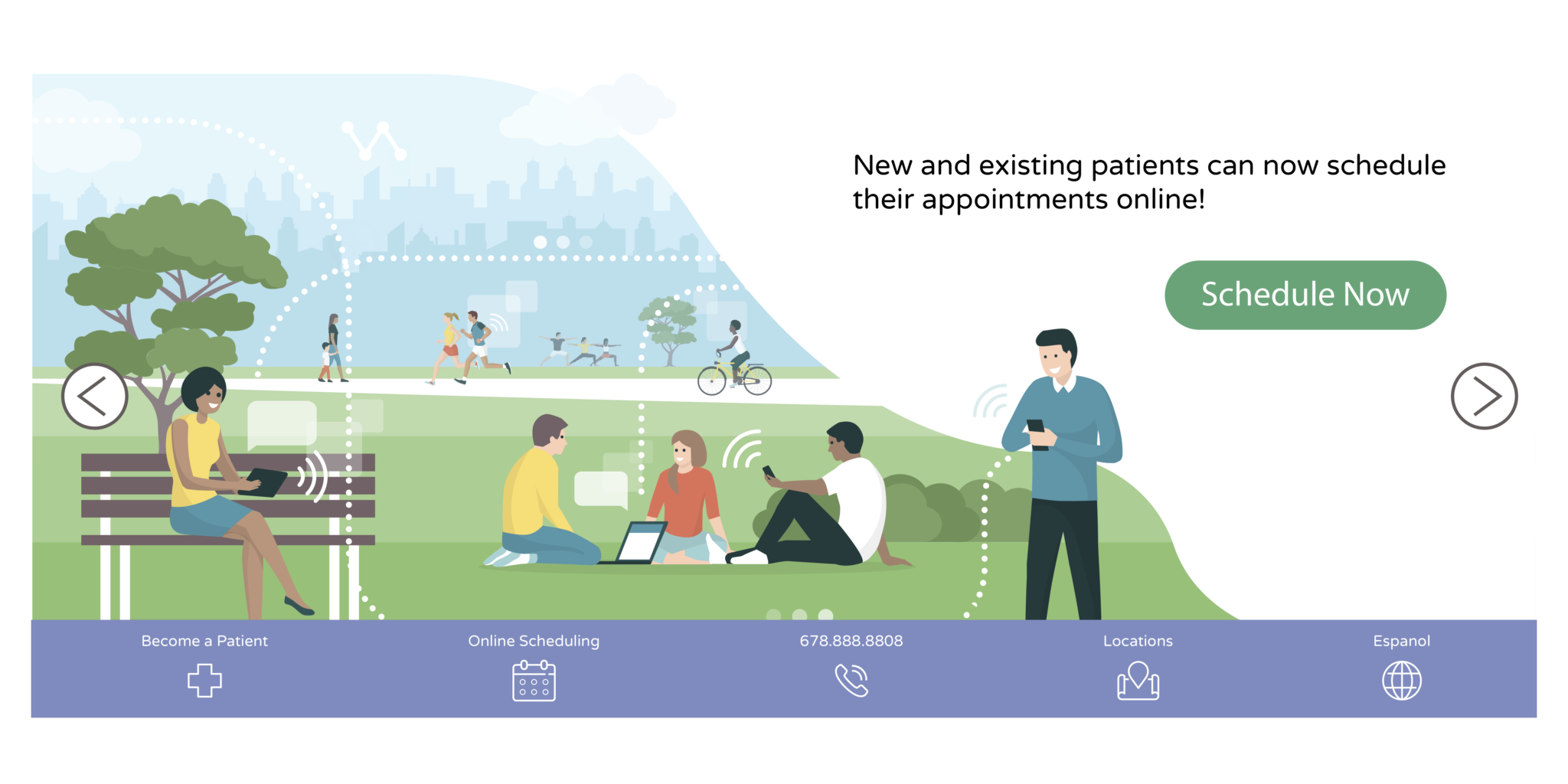 New and existing patients can now schedule their appointments online!

Schedule Now

Become a Patient

Online Scheduling

678.888.8808

Locations

Espanol